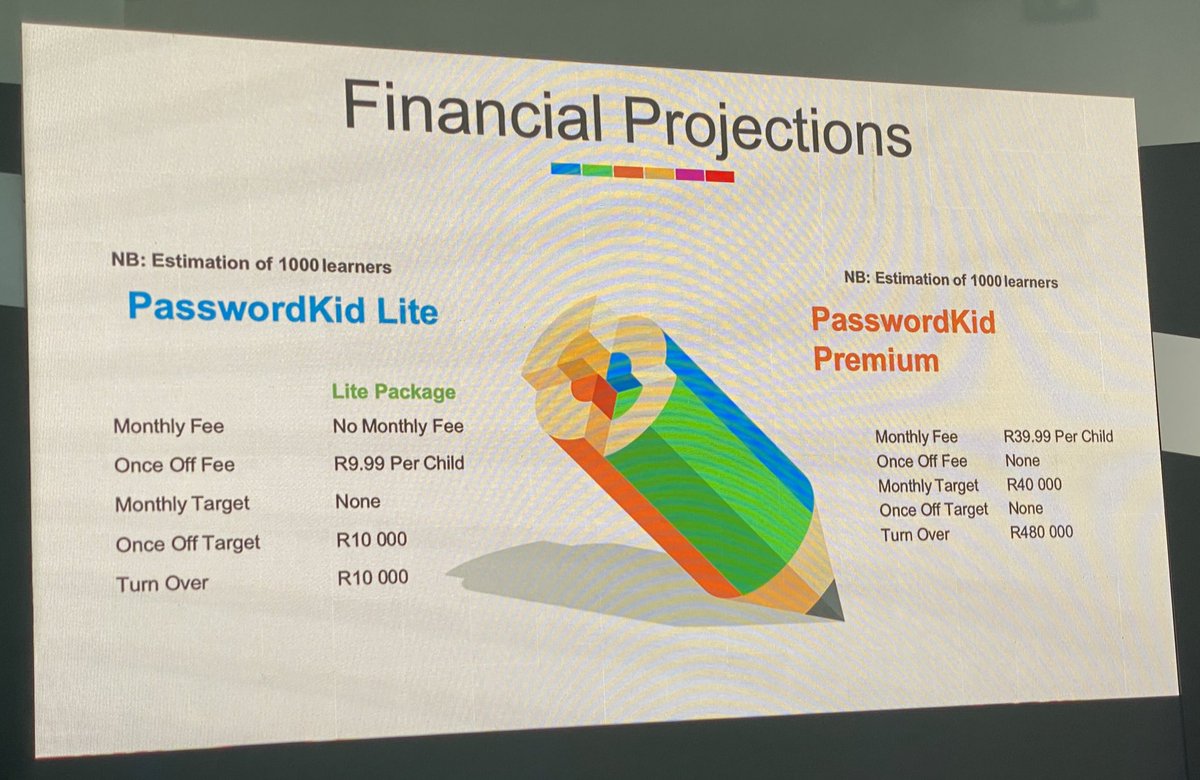 Financial Projections

NB: Estimation of 1000 learners

PasswordKid Lite

| | Lite Package |
|---|---|
| Monthly Fee | No Monthly Fee |
| Once Off Fee | R9.99 Per Child |
| Monthly Target | None |
| Once Off Target | R10 000 |
| Turn Over | R10 000 |

NB: Estimation of 1000 learners

PasswordKid Premium

| | |
|---|---|
| Monthly Fee | R39.99 Per Child |
| Once Off Fee | None |
| Monthly Target | R40 000 |
| Once Off Target | None |
| Turn Over | R480 000 |